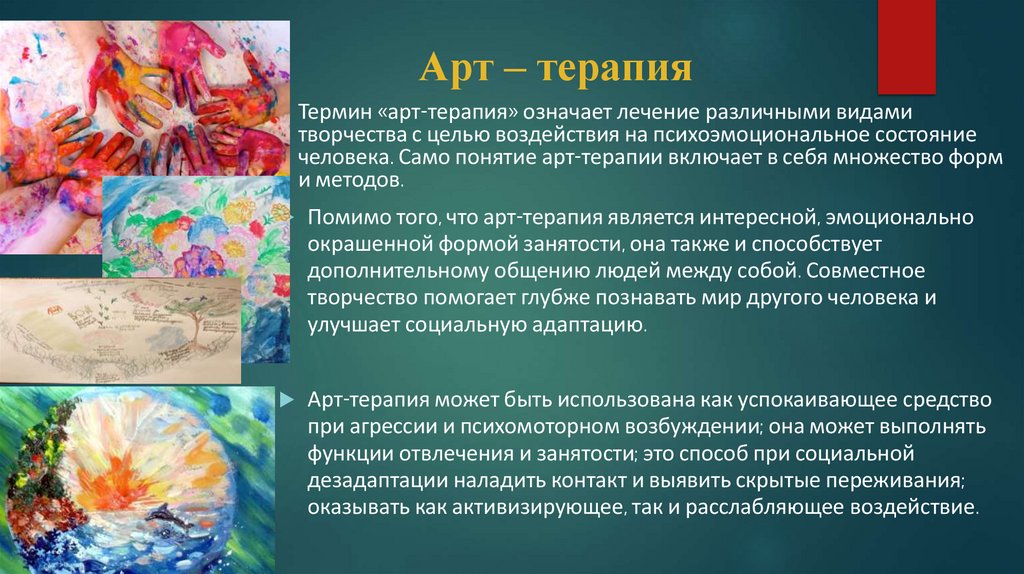 Арт – терапия

Термин «арт-терапия» означает лечение различными видами творчества с целью воздействия на психоэмоциональное состояние человека. Само понятие арт-терапии включает в себя множество форм и методов.

Помимо того, что арт-терапия является интересной, эмоционально окрашенной формой занятости, она также и способствует дополнительному общению людей между собой. Совместное творчество помогает глубже познавать мир другого человека и улучшает социальную адаптацию.

Арт-терапия может быть использована как успокаивающее средство при агрессии и психомоторном возбуждении; она может выполнять функции отвлечения и занятости; это способ при социальной дезадаптации наладить контакт и выявить скрытые переживания; оказывать как активизирующее, так и расслабляющее воздействие.